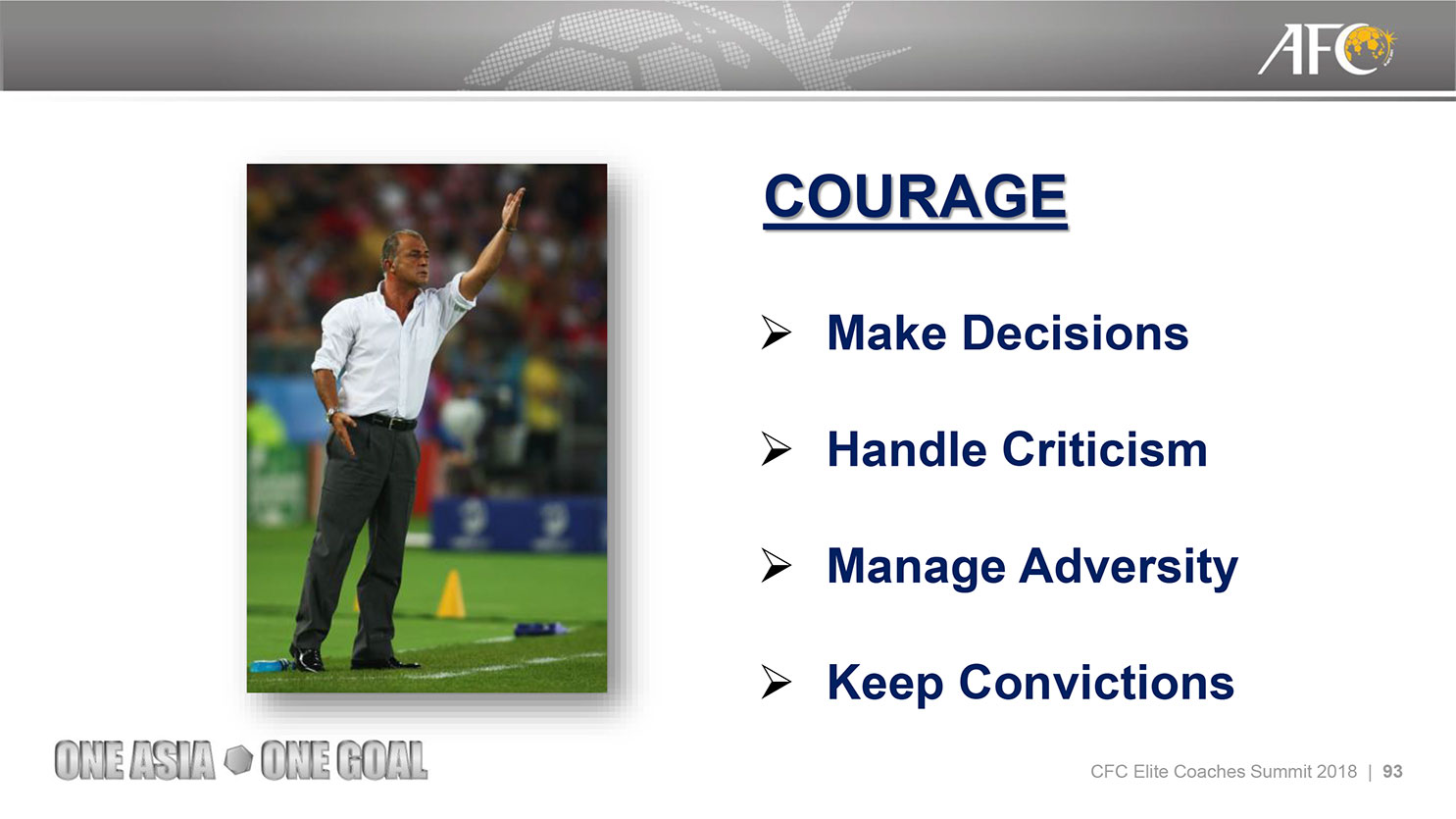 AFC

COURAGE

➢ Make Decisions

➢ Handle Criticism

➢ Manage Adversity

➢ Keep Convictions

ONE ASIA ONE GOAL

CFC Elite Coaches Summit 2018 | 93